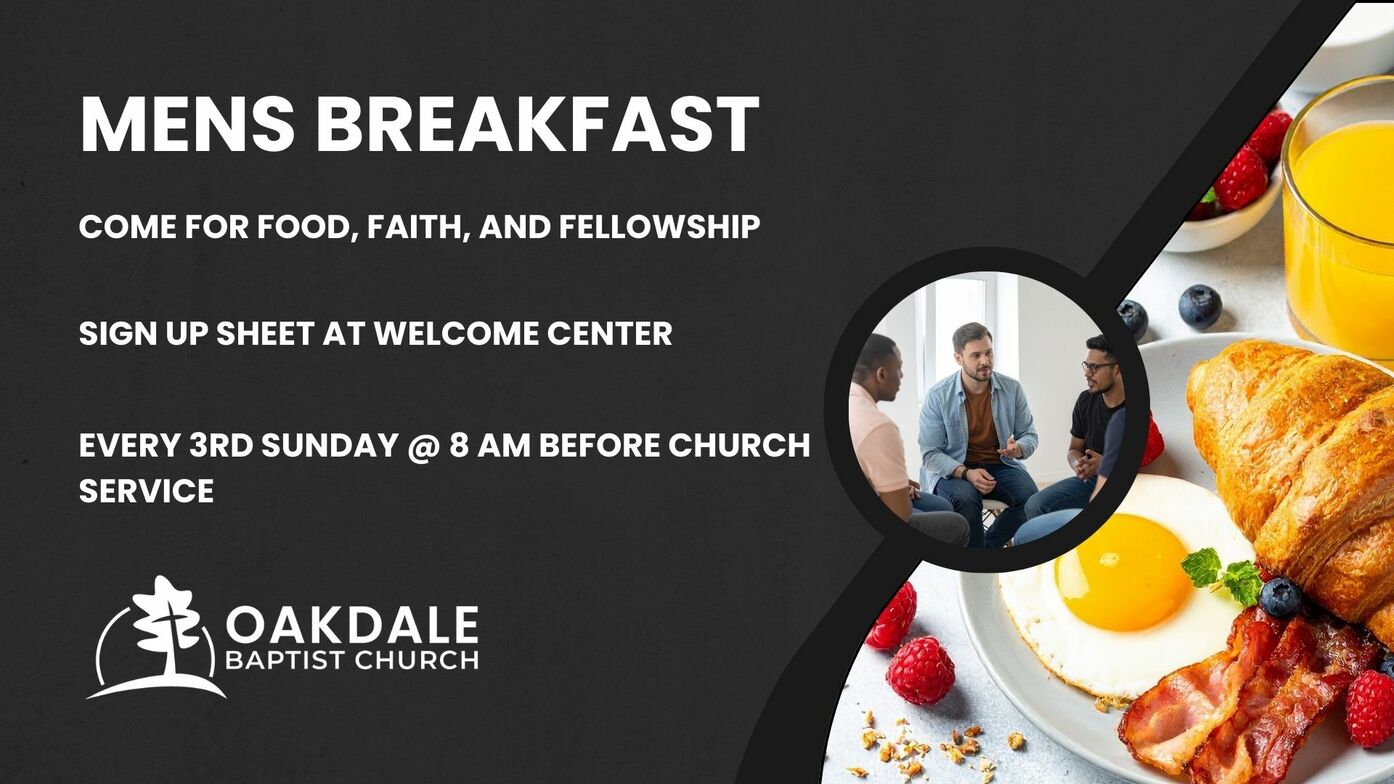 MENS BREAKFAST

COME FOR FOOD, FAITH, AND FELLOWSHIP

SIGN UP SHEET AT WELCOME CENTER

EVERY 3RD SUNDAY @ 8 AM BEFORE CHURCH SERVICE

OAKDALE
BAPTIST CHURCH